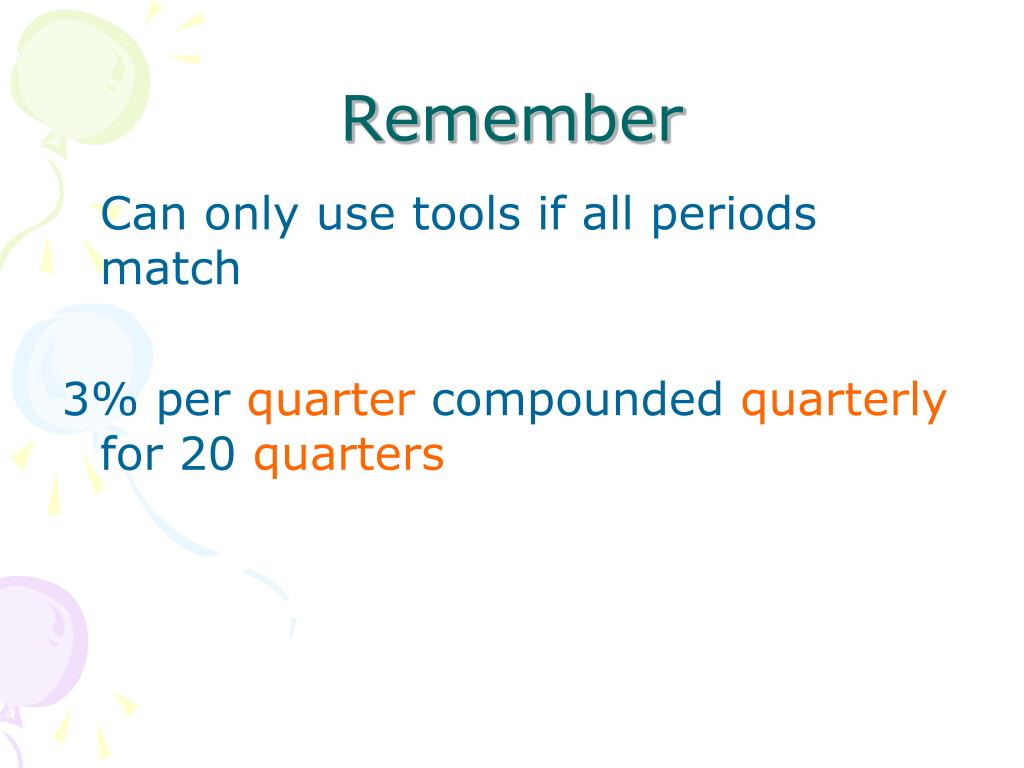 Remember

Can only use tools if all periods match

3% per quarter compounded quarterly for 20 quarters